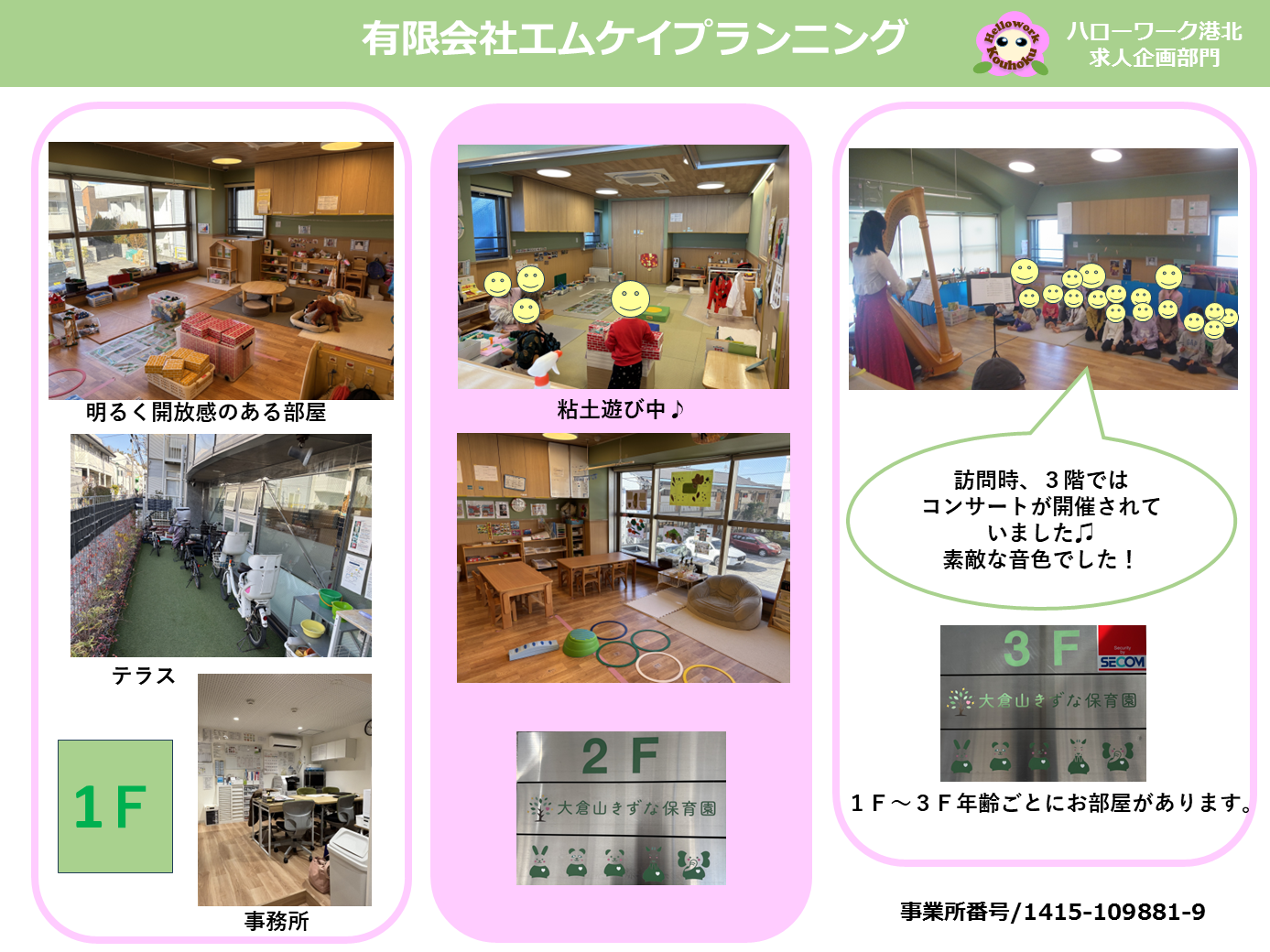 有限会社エムケイプランニング

Hellowork Kouhoku

ハローワーク港北
求人企画部門

明るく開放感のある部屋

テラス

1F

事務所

粘土遊び中♪

2F
大倉山きずな保育園

訪問時、３階では
コンサートが開催されて
いました♫
素敵な音色でした！

3F
SECOM
大倉山きずな保育園

１Ｆ～３Ｆ年齢ごとにお部屋があります。

事業所番号/1415-109881-9